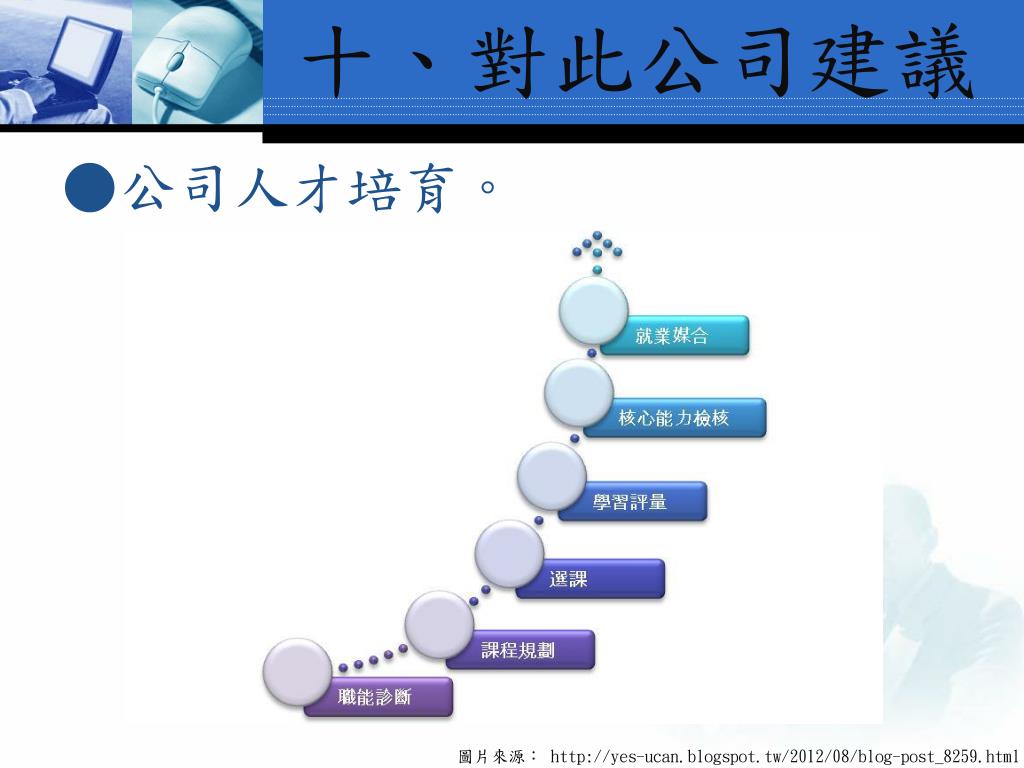 十、對此公司建議

●公司人才培育。

就業媒合

核心能力檢核

學習評量

選課

課程規劃

職能診斷

圖片來源： http://yes-ucan.blogspot.tw/2012/08/blog-post_8259.html